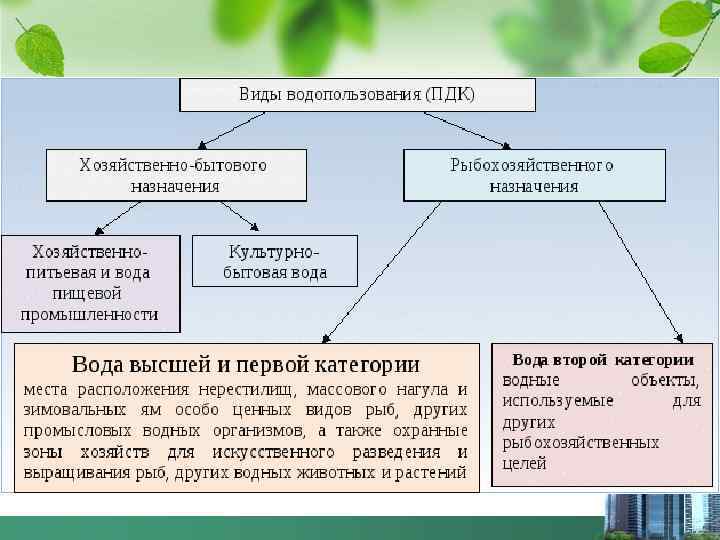 Виды водопользования (ПДК)

Хозяйственно-бытового назначения

Рыбохозяйственного назначения

Хозяйственно-питьевая и вода пищевой промышленности

Культурно-бытовая вода

Вода высшей и первой категории
места расположения нерестилищ, массового нагула и зимовальных ям особо ценных видов рыб, других промысловых водных организмов, а также охранные зоны хозяйств для искусственного разведения и выращивания рыб, других водных животных и растений

Вода второй категории
водные объекты, используемые для других рыбохозяйственных целей